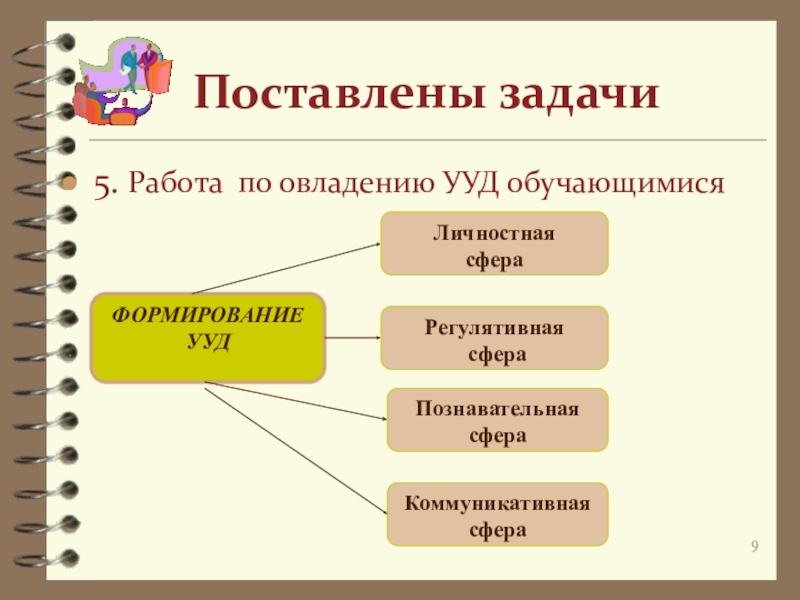 Поставлены задачи

5. Работа по овладению УУД обучающимися

ФОРМИРОВАНИЕ УУД

Личностная сфера

Регулятивная сфера

Познавательная сфера

Коммуникативная сфера

9